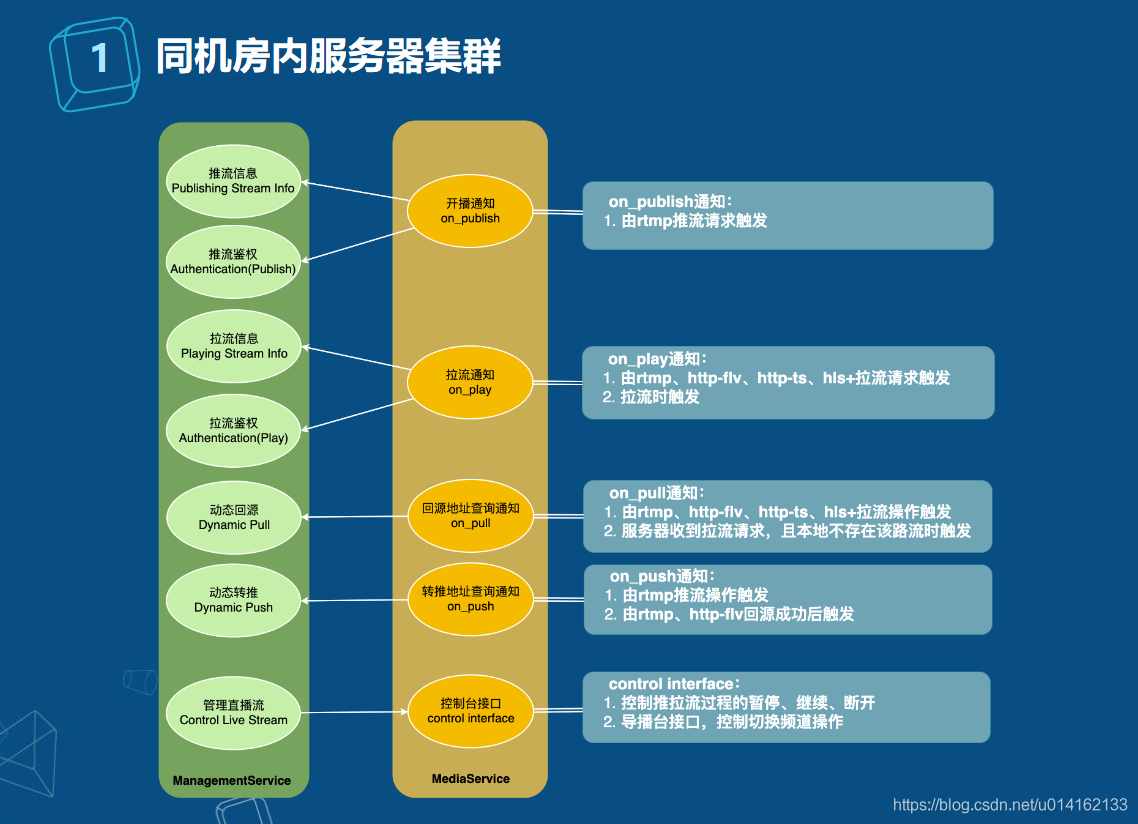 1 同机房内服务器集群

推流信息
Publishing Stream Info

推流鉴权
Authentication(Publish)

拉流信息
Playing Stream Info

拉流鉴权
Authentication(Play)

动态回源
Dynamic Pull

动态转推
Dynamic Push

管理直播流
Control Live Stream

ManagementService

开播通知
on_publish

拉流通知
on_play

回源地址查询通知
on_pull

转推地址查询通知
on_push

控制台接口
control interface

MediaService

on_publish通知：
1. 由rtmp推流请求触发

on_play通知：
1. 由rtmp、http-flv、http-ts、hls+拉流请求触发
2. 拉流时触发

on_pull通知：
1. 由rtmp、http-flv、http-ts、hls+拉流操作触发
2. 服务器收到拉流请求，且本地不存在该路流时触发

on_push通知：
1. 由rtmp推流操作触发
2. 由rtmp、http-flv回源成功后触发

control interface：
1. 控制推拉流过程的暂停、继续、断开
2. 导播台接口，控制切换频道操作

https://blog.csdn.net/u014162133